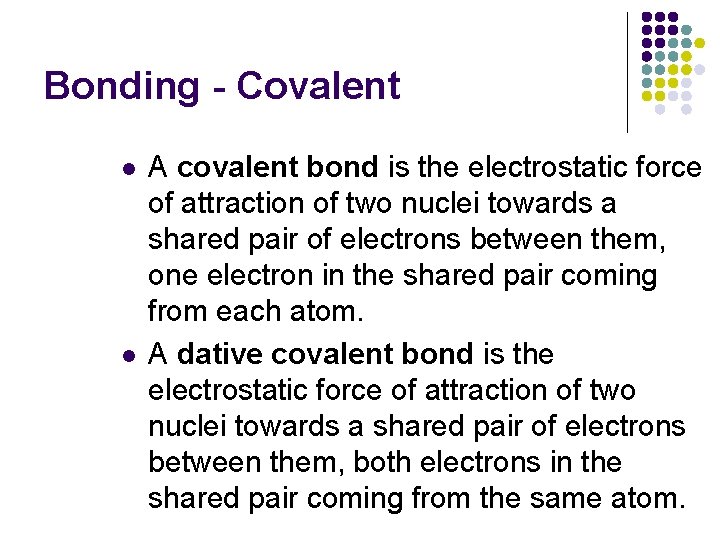 Bonding - Covalent

- A covalent bond is the electrostatic force of attraction of two nuclei towards a shared pair of electrons between them, one electron in the shared pair coming from each atom.
- A dative covalent bond is the electrostatic force of attraction of two nuclei towards a shared pair of electrons between them, both electrons in the shared pair coming from the same atom.